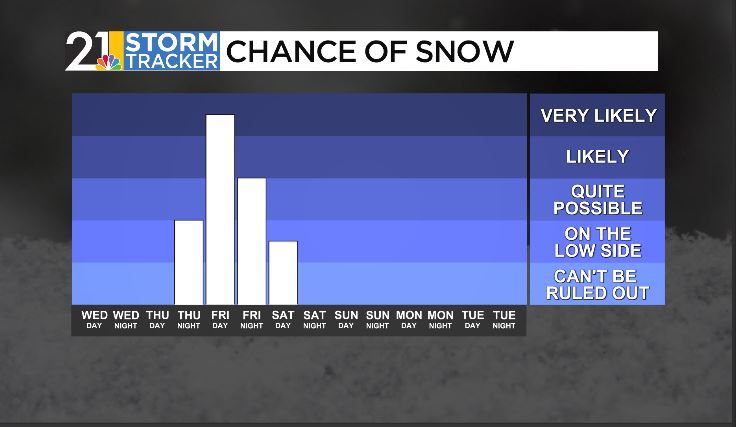 21 STORM TRACKER CHANCE OF SNOW

VERY LIKELY
LIKELY
QUITE POSSIBLE
ON THE LOW SIDE
CAN'T BE RULED OUT

WED DAY
WED NIGHT
THU DAY
THU NIGHT
FRI DAY
FRI NIGHT
SAT DAY
SAT NIGHT
SUN DAY
SUN NIGHT
MON DAY
MON NIGHT
TUE DAY
TUE NIGHT